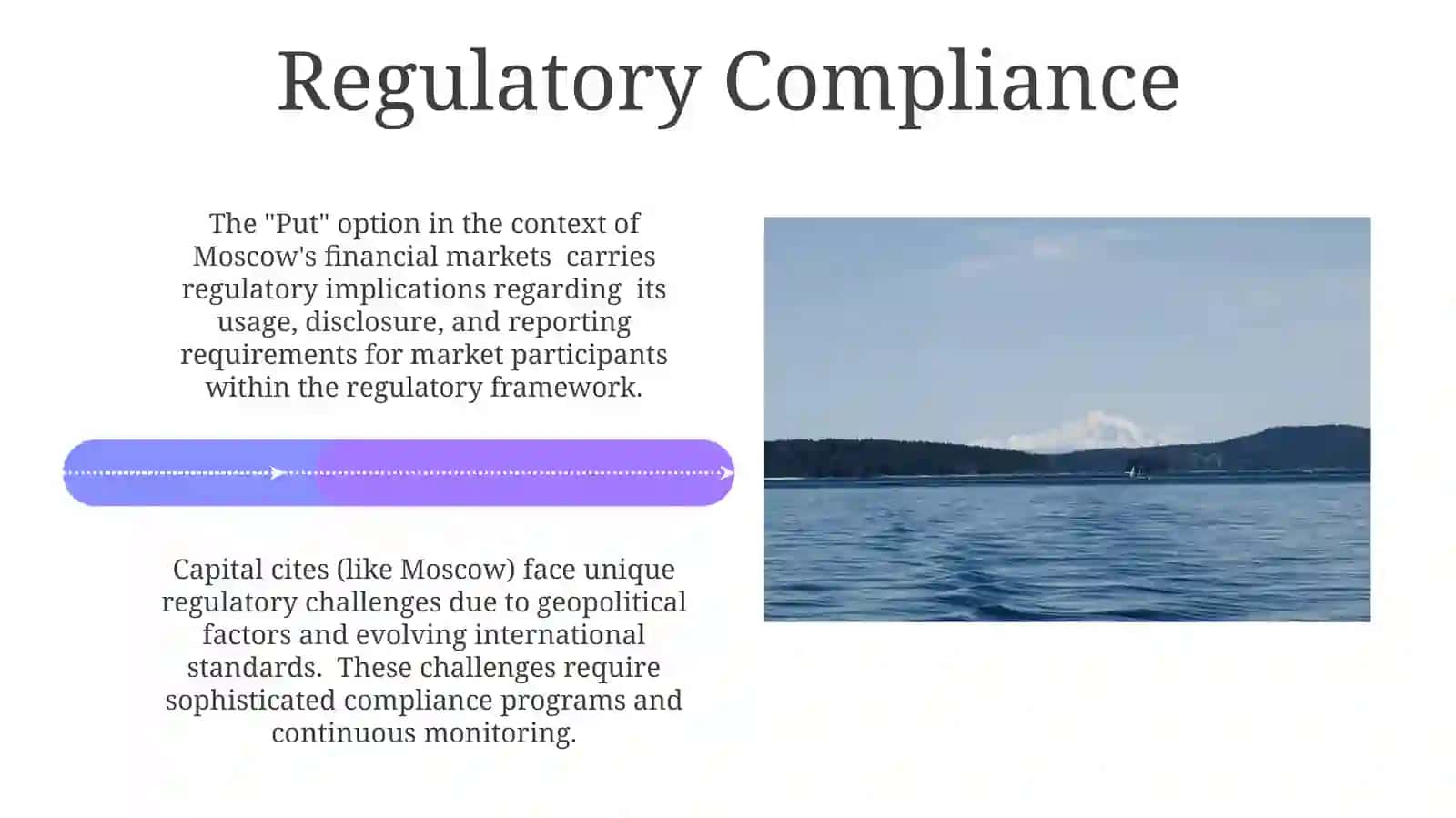 Regulatory Compliance

The "Put" option in the context of Moscow's financial markets carries regulatory implications regarding its usage, disclosure, and reporting requirements for market participants within the regulatory framework.

Capital cites (like Moscow) face unique regulatory challenges due to geopolitical factors and evolving international standards. These challenges require sophisticated compliance programs and continuous monitoring.